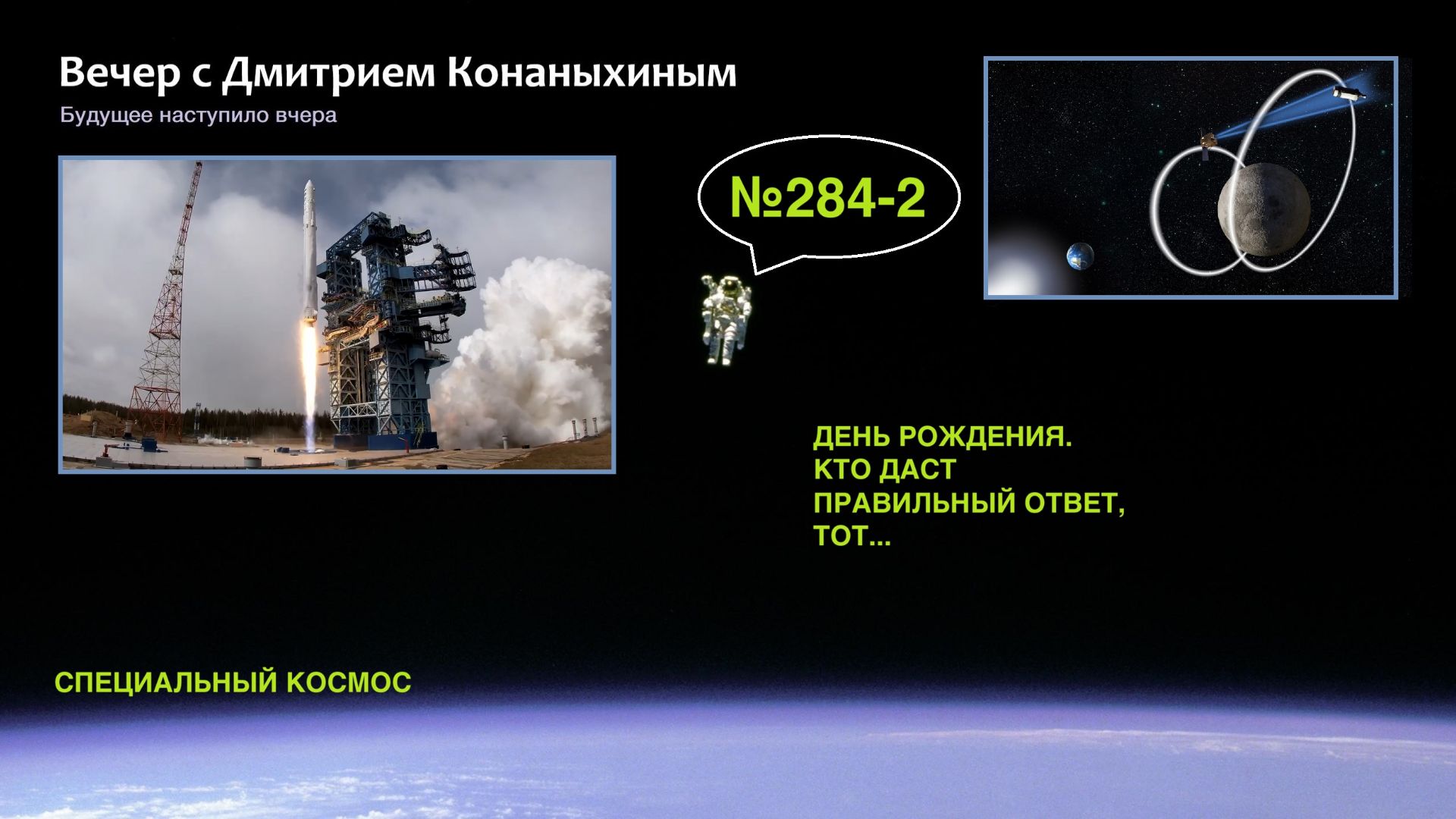 Вечер с Дмитрием Конаныхиным

Будущее наступило вчера

№284-2

ДЕНЬ РОЖДЕНИЯ. КТО ДАСТ ПРАВИЛЬНЫЙ ОТВЕТ, ТОТ...

СПЕЦИАЛЬНЫЙ КОСМОС